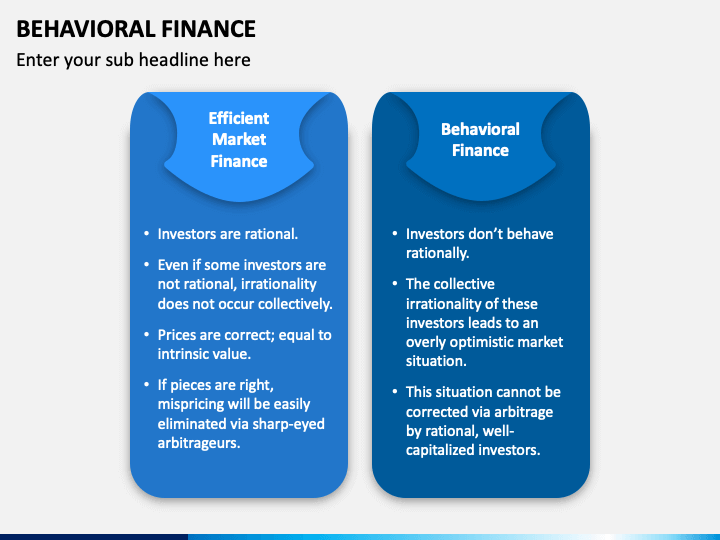 BEHAVIORAL FINANCE

Enter your sub headline here

Efficient Market Finance

• Investors are rational.

• Even if some investors are not rational, irrationality does not occur collectively.

• Prices are correct; equal to intrinsic value.

• If pieces are right, mispricing will be easily eliminated via sharp-eyed arbitrageurs.

Behavioral Finance

• Investors don't behave rationally.

• The collective irrationality of these investors leads to an overly optimistic market situation.

• This situation cannot be corrected via arbitrage by rational, well-capitalized investors.